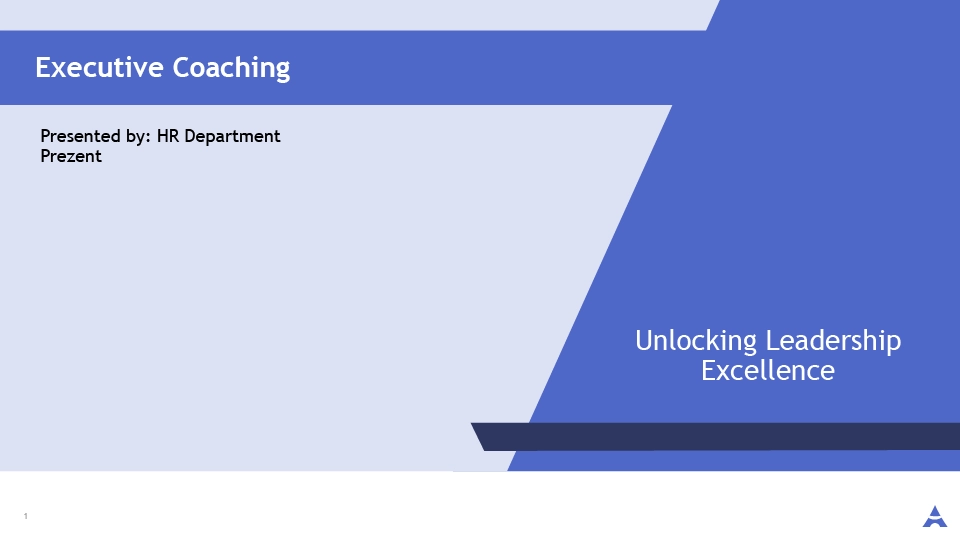 Executive Coaching

Presented by: HR Department
Prezent

Unlocking Leadership Excellence

1